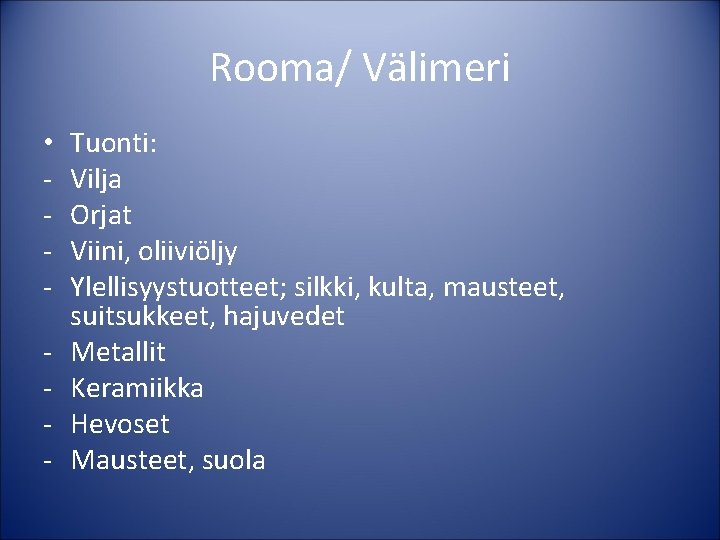 Rooma/ Välimeri

• Tuonti:
- Vilja
- Orjat
- Viini, oliiviöljy
- Ylellisyystuotteet; silkki, kulta, mausteet, suitsukkeet, hajuvedet
- Metallit
- Keramiikka
- Hevoset
- Mausteet, suola